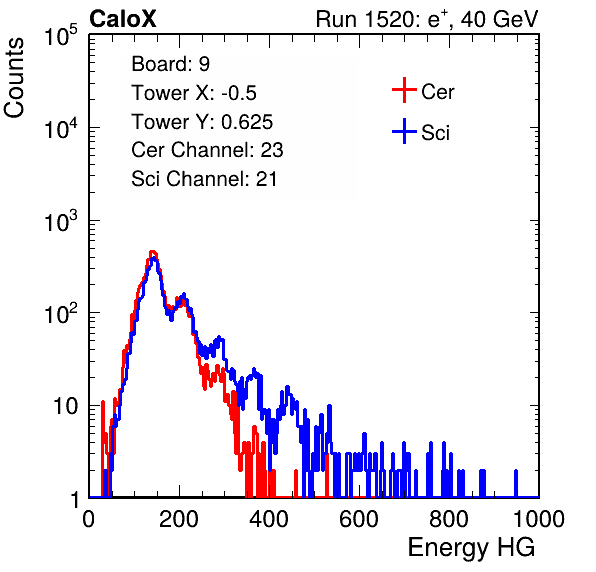 CaloX

Run 1520: $e^{+}$, 40 GeV

Counts

$10^5$

$10^4$

$10^3$

$10^2$

10

1

Board: 9

Tower X: -0.5

Tower Y: 0.625

Cer Channel: 23

Sci Channel: 21

Cer

Sci

0

200

400

600

800

1000

Energy HG